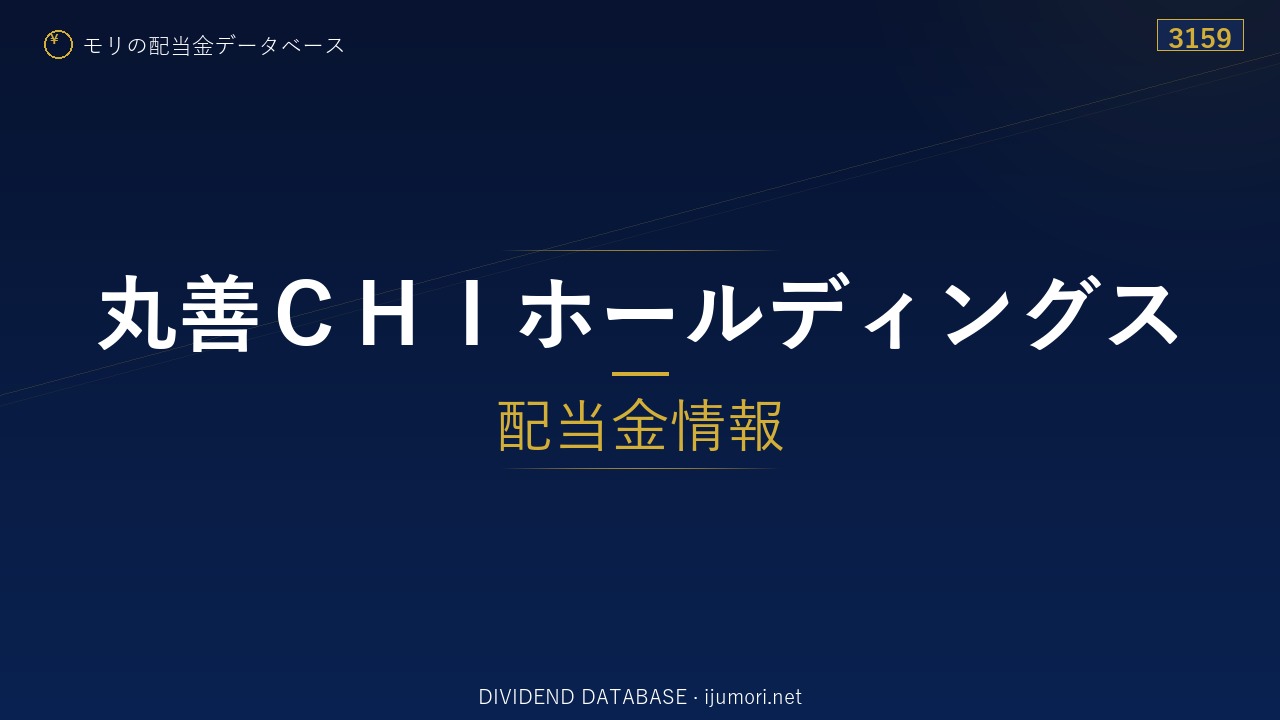 ¥ モリの配当金データベース

3159

丸善ＣＨＩホールディングス

配当金情報

DIVIDEND DATABASE · ijumori.net